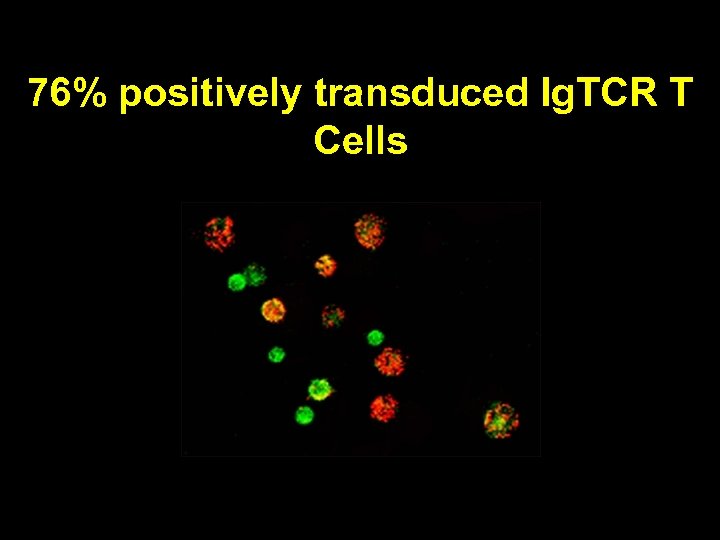 76% positively transduced IgTCR T Cells